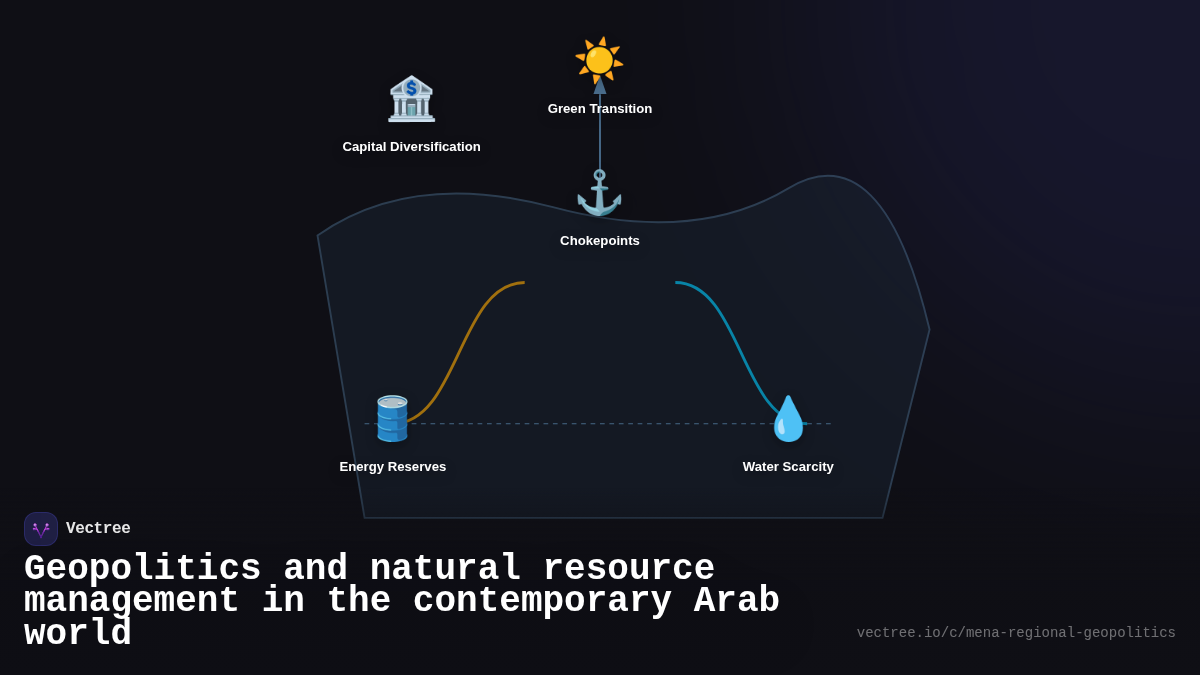 Capital Diversification

Green Transition

Chokepoints

Energy Reserves

Water Scarcity

Vectree

Geopolitics and natural resource management in the contemporary Arab world

vectree.io/c/mena-regional-geopolitics